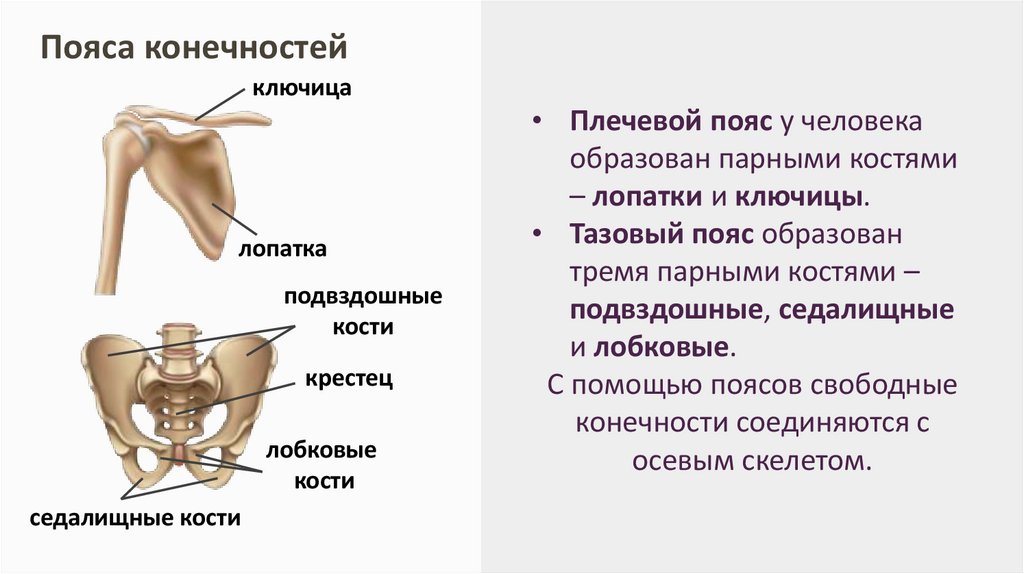 Пояса конечностей

ключица

лопатка

подвздошные кости

крестец

лобковые кости

седалищные кости

• Плечевой пояс у человека образован парными костями – лопатки и ключицы.
• Тазовый пояс образован тремя парными костями – подвздошные, седалищные и лобковые.

С помощью поясов свободные конечности соединяются с осевым скелетом.